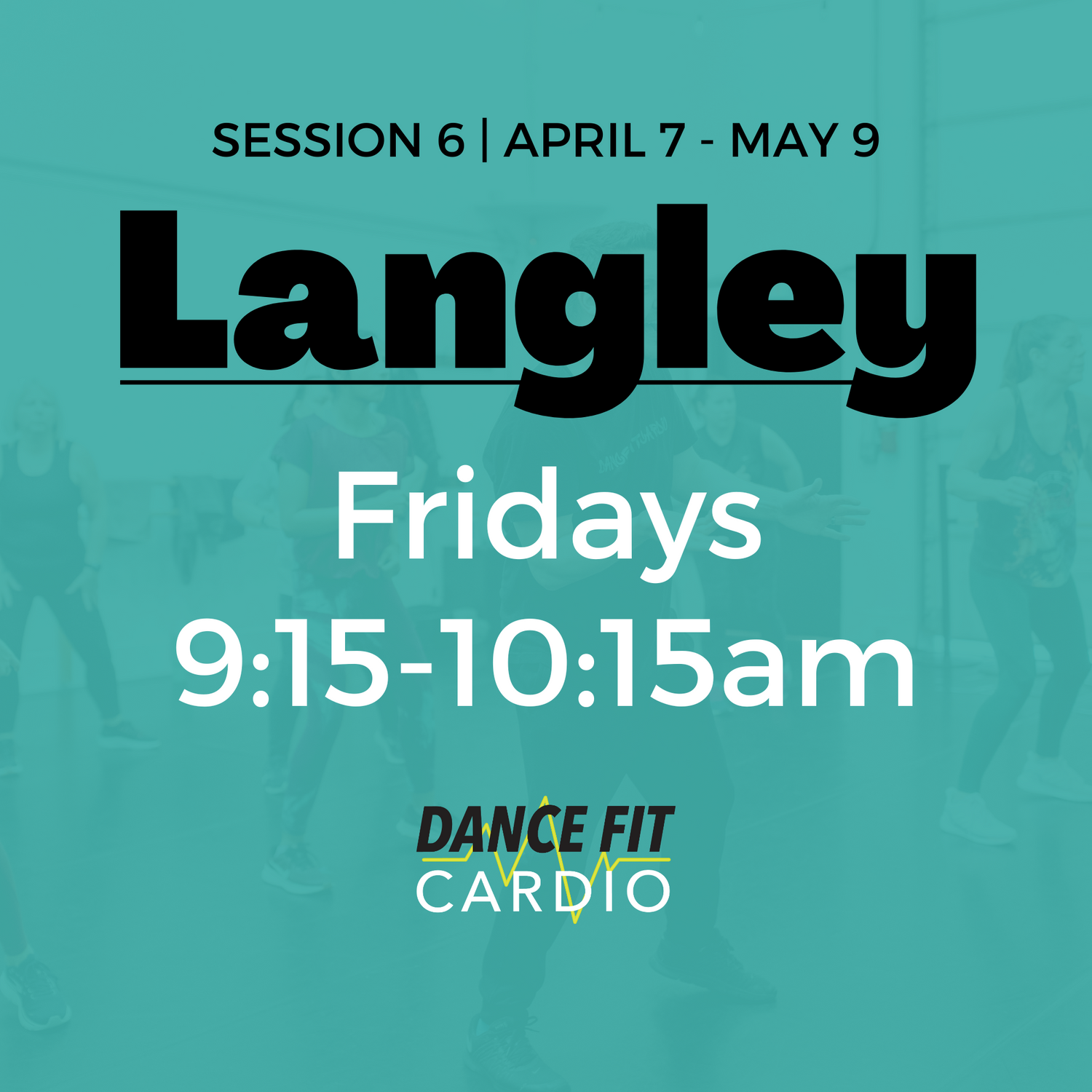 SESSION 6 | APRIL 7 - MAY 9

Langley

Fridays
9:15-10:15am

DANCE FIT
CARDIO